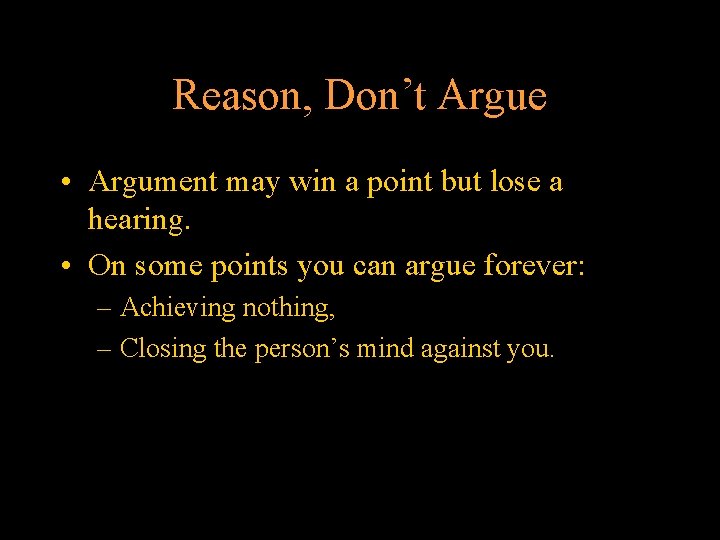 Reason, Don’t Argue

• Argument may win a point but lose a hearing.
• On some points you can argue forever:
– Achieving nothing,
– Closing the person’s mind against you.